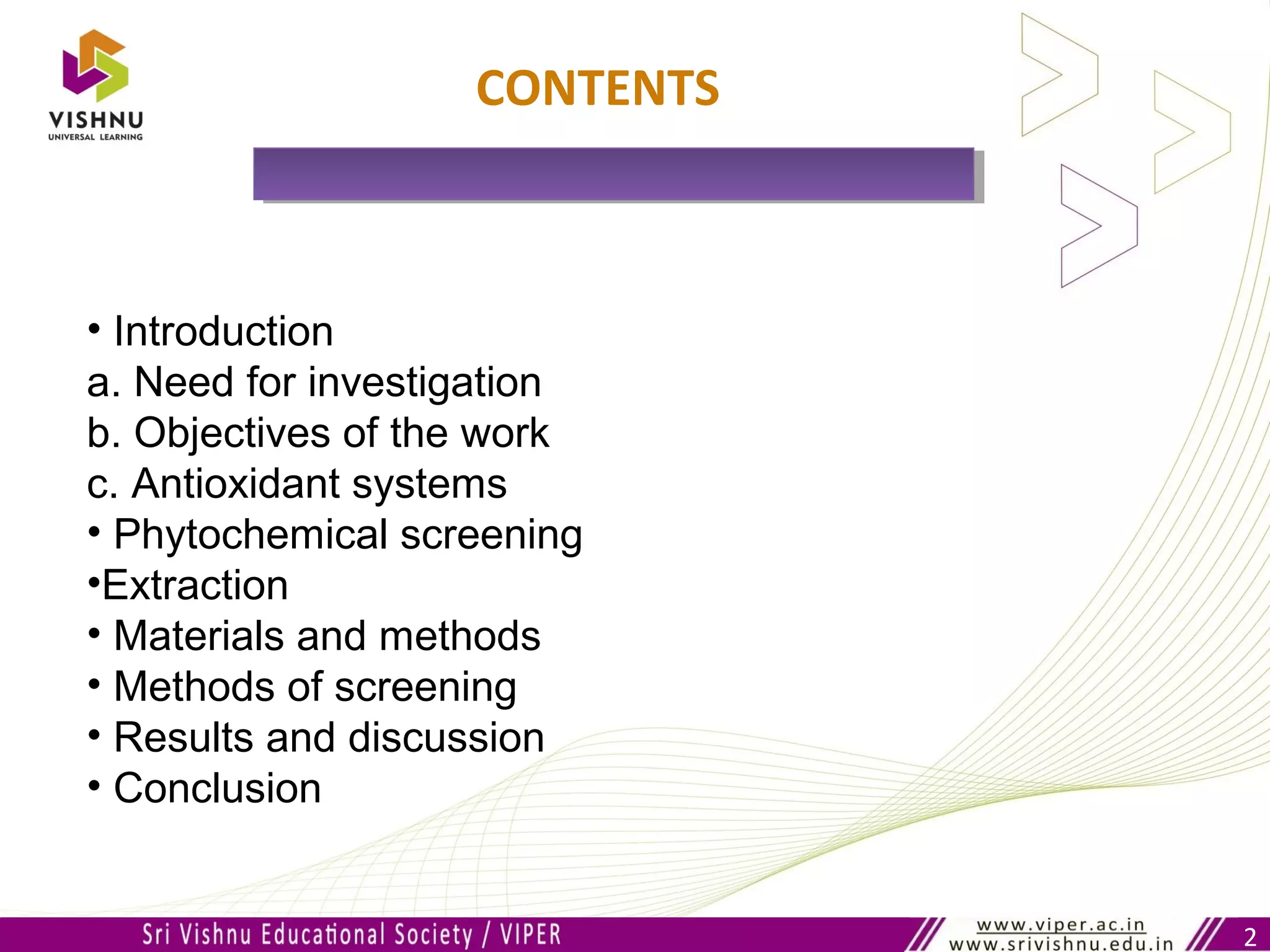 VISHNU
UNIVERSAL LEARNING

CONTENTS

• Introduction
a. Need for investigation
b. Objectives of the work
c. Antioxidant systems
• Phytochemical screening
•Extraction
• Materials and methods
• Methods of screening
• Results and discussion
• Conclusion

Sri Vishnu Educational Society / VIPER
www.viper.ac.in
www.srivishnu.edu.in
2